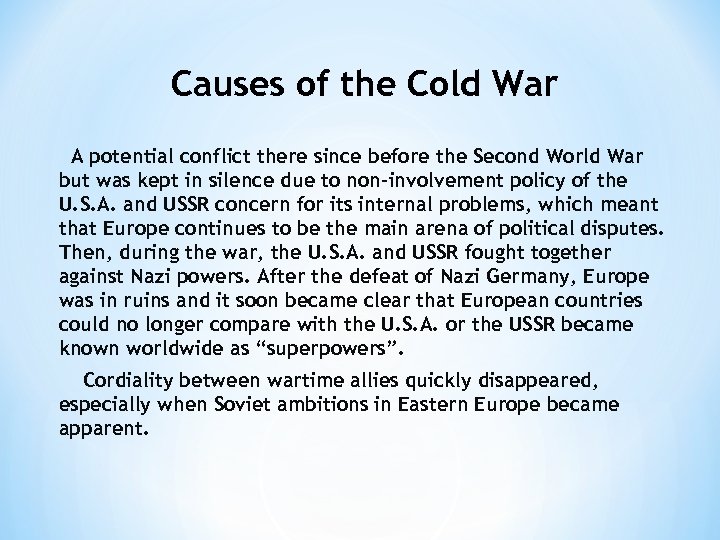 Causes of the Cold War

A potential conflict there since before the Second World War but was kept in silence due to non-involvement policy of the U.S.A. and USSR concern for its internal problems, which meant that Europe continues to be the main arena of political disputes. Then, during the war, the U.S.A. and USSR fought together against Nazi powers. After the defeat of Nazi Germany, Europe was in ruins and it soon became clear that European countries could no longer compare with the U.S.A. or the USSR became known worldwide as “superpowers”.

Cordiality between wartime allies quickly disappeared, especially when Soviet ambitions in Eastern Europe became apparent.